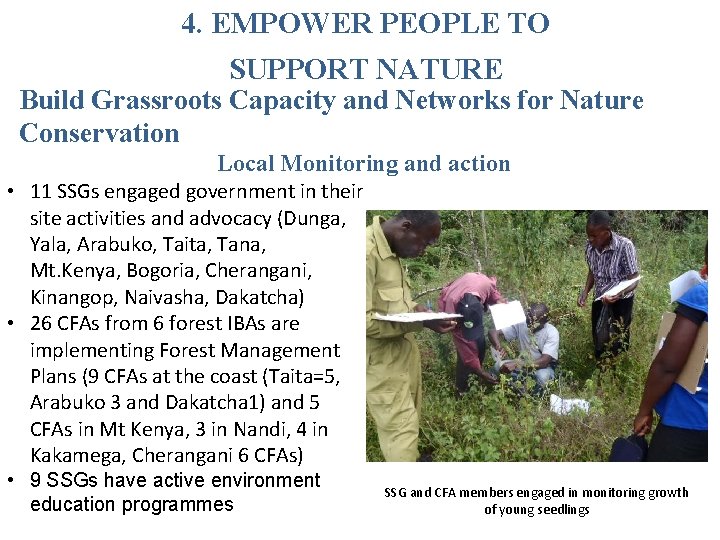 4. EMPOWER PEOPLE TO SUPPORT NATURE

Build Grassroots Capacity and Networks for Nature Conservation

Local Monitoring and action

• 11 SSGs engaged government in their site activities and advocacy (Dunga, Yala, Arabuko, Taita, Tana, Mt.Kenya, Bogoria, Cherangani, Kinangop, Naivasha, Dakatcha)
• 26 CFAs from 6 forest IBAs are implementing Forest Management Plans (9 CFAs at the coast (Taita=5, Arabuko 3 and Dakatcha1) and 5 CFAs in Mt Kenya, 3 in Nandi, 4 in Kakamega, Cherangani 6 CFAs)
• 9 SSGs have active environment education programmes

SSG and CFA members engaged in monitoring growth of young seedlings